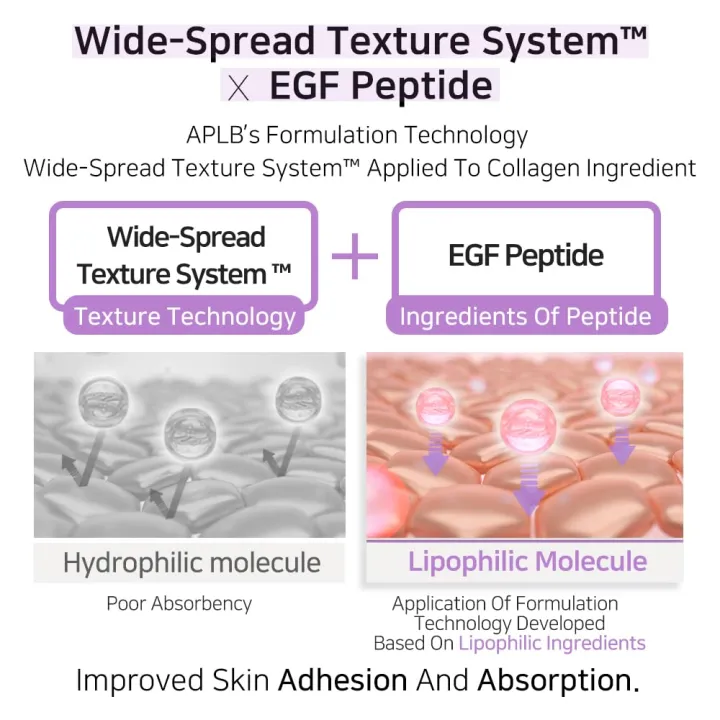 Wide-Spread Texture System™
X EGF Peptide

APLB's Formulation Technology
Wide-Spread Texture System™ Applied To Collagen Ingredient

Wide-Spread Texture System ™
Texture Technology

+

EGF Peptide
Ingredients Of Peptide

Hydrophilic molecule
Poor Absorbency

Lipophilic Molecule
Application Of Formulation Technology Developed Based On Lipophilic Ingredients

Improved Skin Adhesion And Absorption.